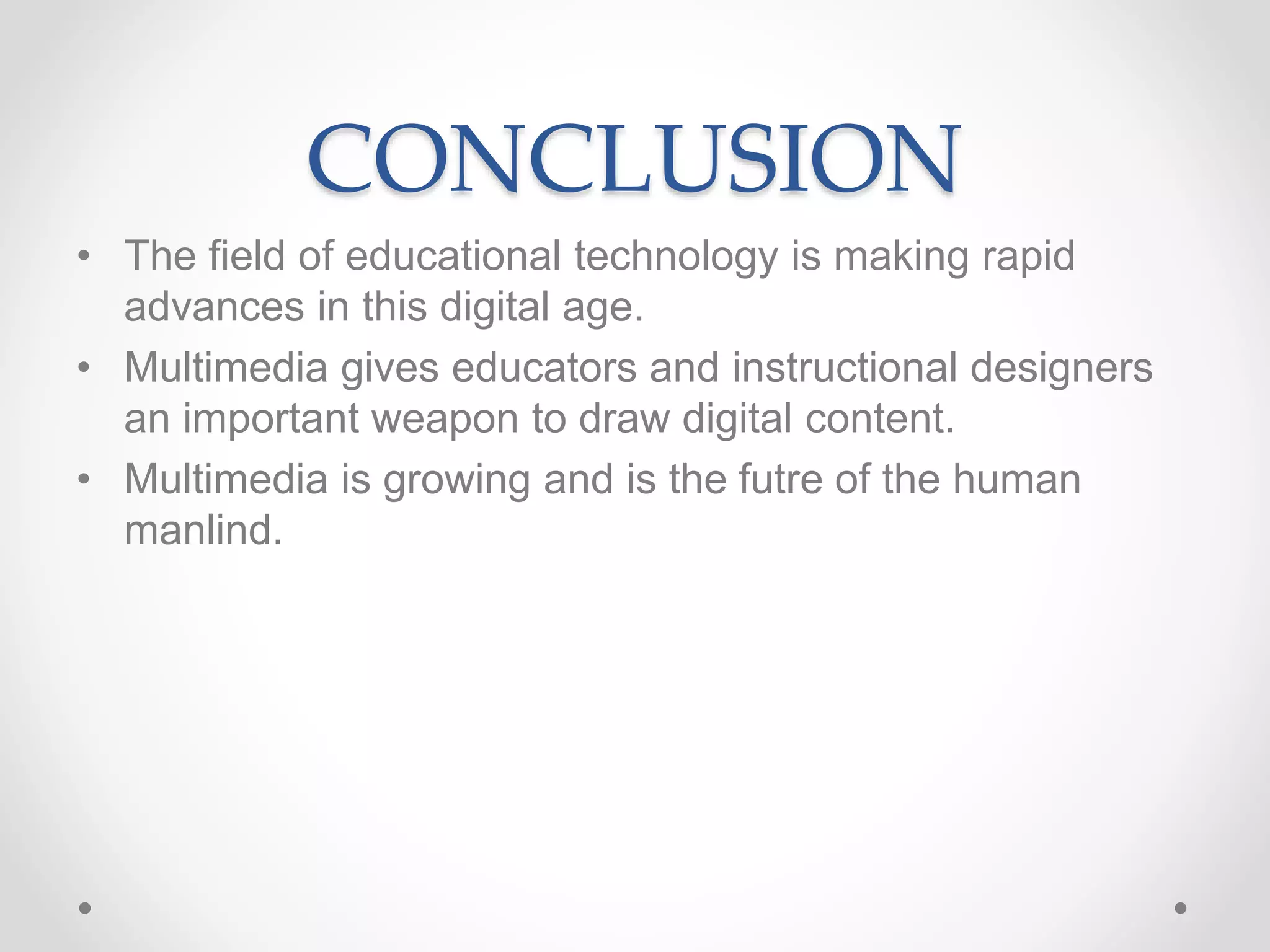 CONCLUSION

• The field of educational technology is making rapid advances in this digital age.
• Multimedia gives educators and instructional designers an important weapon to draw digital content.
• Multimedia is growing and is the futre of the human manlind.